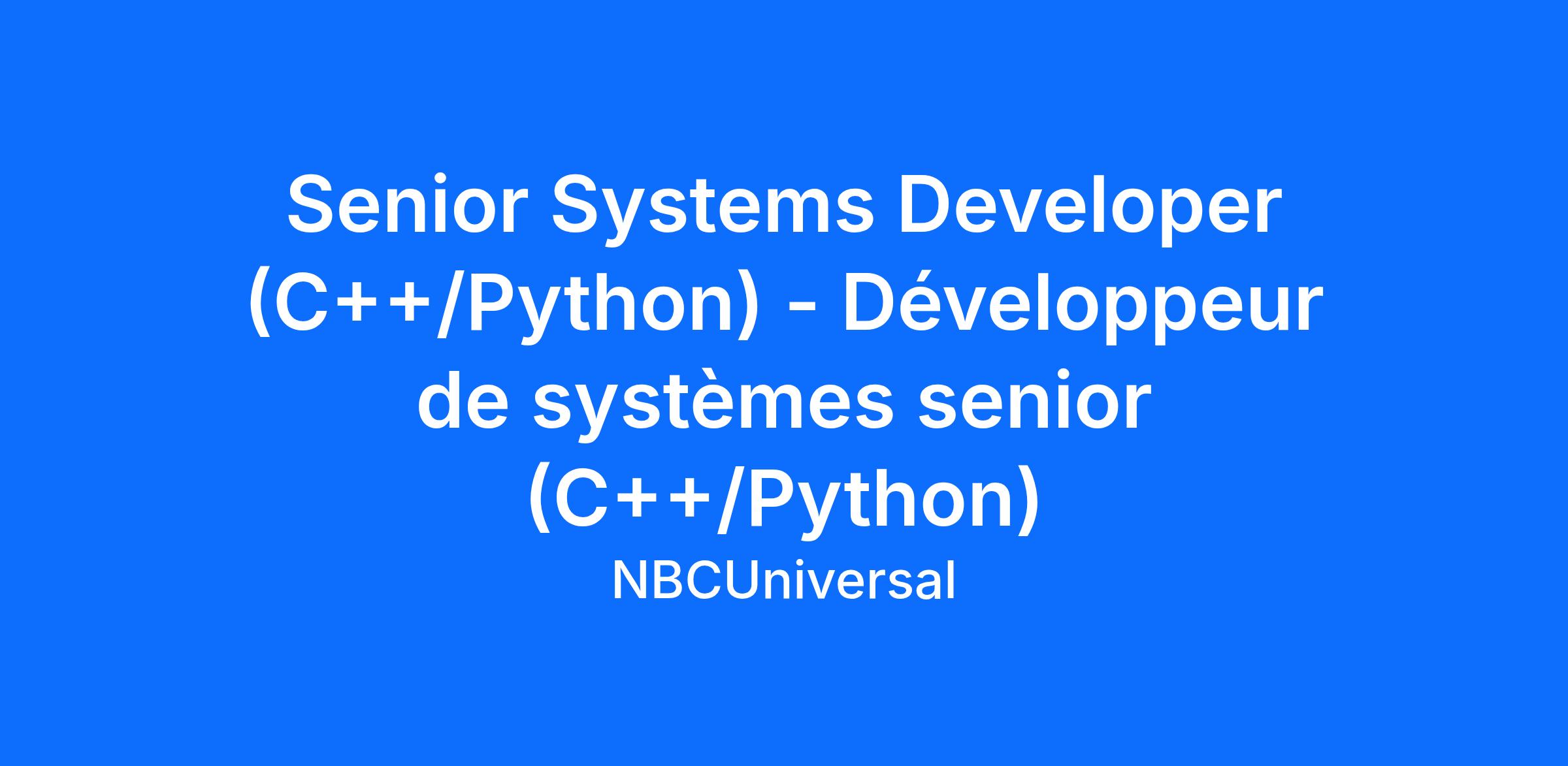 Senior Systems Developer (C++/Python) - Développeur de systèmes senior (C++/Python)

NBCUniversal